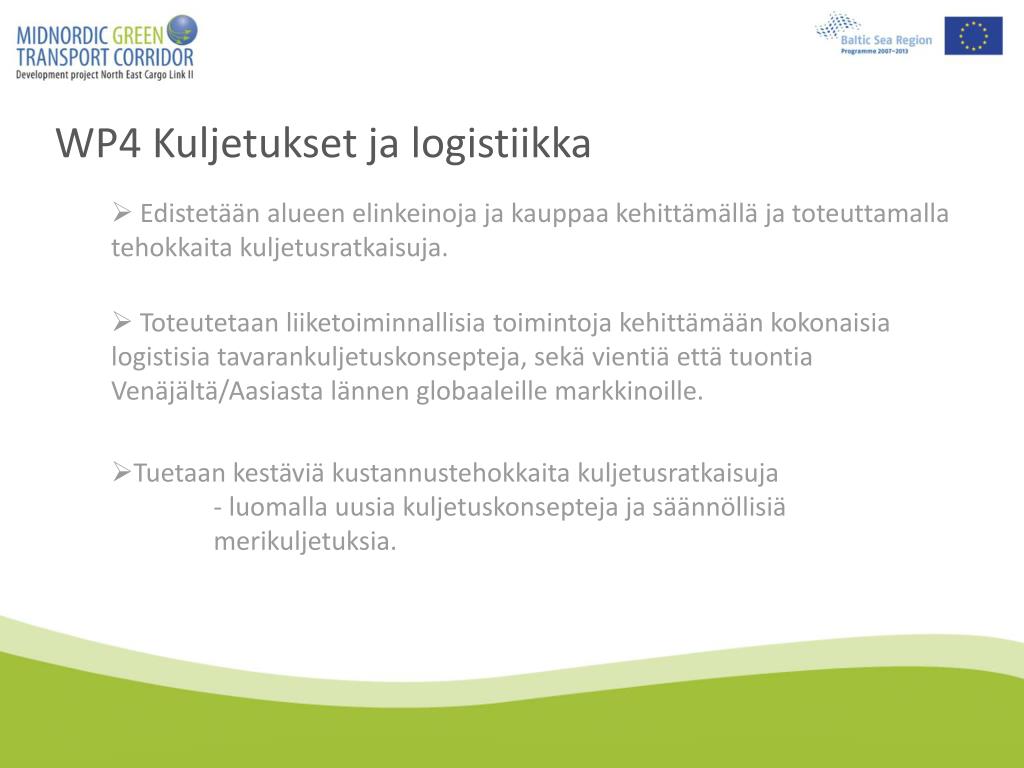 MIDNORDIC GREEN TRANSPORT CORRIDOR
Development project North East Cargo Link II

Baltic Sea Region
Programme 2007–2013

WP4 Kuljetukset ja logistiikka

➢ Edistetään alueen elinkeinoja ja kauppaa kehittämällä ja toteuttamalla tehokkaita kuljetusratkaisuja.

➢ Toteutetaan liiketoiminnallisia toimintoja kehittämään kokonaisia logistisia tavarankuljetuskonsepteja, sekä vientiä että tuontia Venäjältä/Aasiasta lännen globaaleille markkinoille.

➢Tuetaan kestäviä kustannustehokkaita kuljetusratkaisuja
- luomalla uusia kuljetuskonsepteja ja säännöllisiä merikuljetuksia.